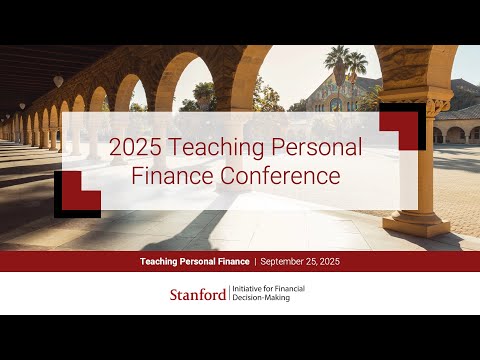 2025 Teaching Personal Finance Conference

Teaching Personal Finance | September 25, 2025

Stanford | Initiative for Financial Decision-Making